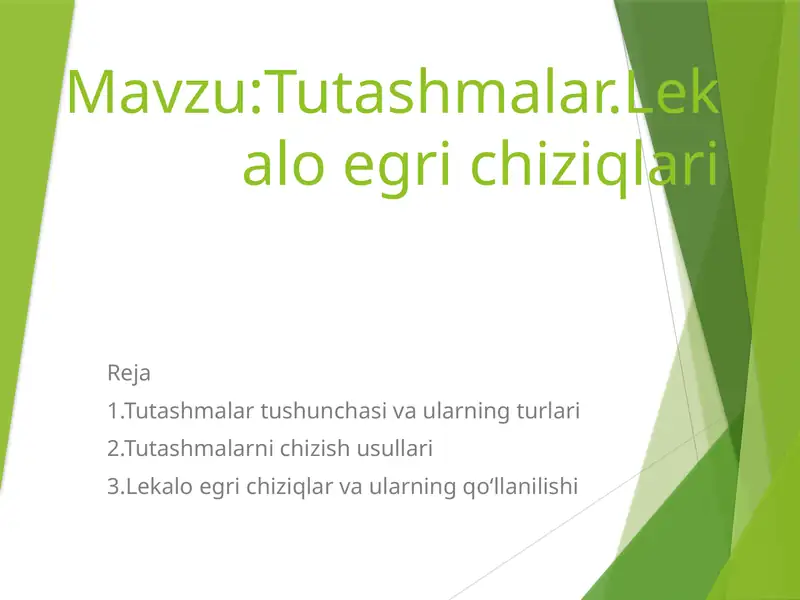 Mavzu:Tutashmalar.Lekalo egri chiziqlari

Reja

1.Tutashmalar tushunchasi va ularning turlari

2.Tutashmalarni chizish usullari

3.Lekalo egri chiziqlar va ularning qo‘llanilishi